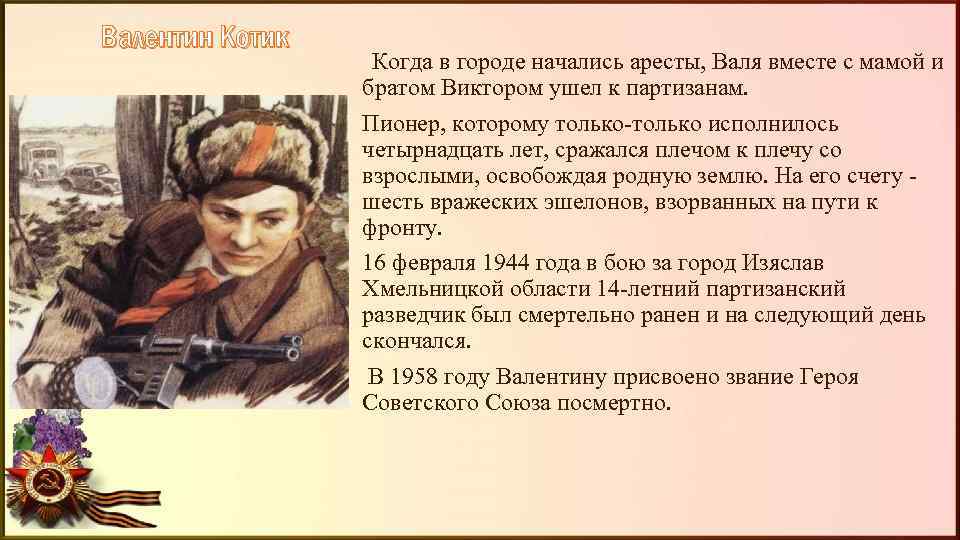 Валентин Котик

Когда в городе начались аресты, Валя вместе с мамой и братом Виктором ушел к партизанам.

Пионер, которому только-только исполнилось четырнадцать лет, сражался плечом к плечу со взрослыми, освобождая родную землю. На его счету - шесть вражеских эшелонов, взорванных на пути к фронту.

16 февраля 1944 года в бою за город Изяслав Хмельницкой области 14-летний партизанский разведчик был смертельно ранен и на следующий день скончался.

В 1958 году Валентину присвоено звание Героя Советского Союза посмертно.